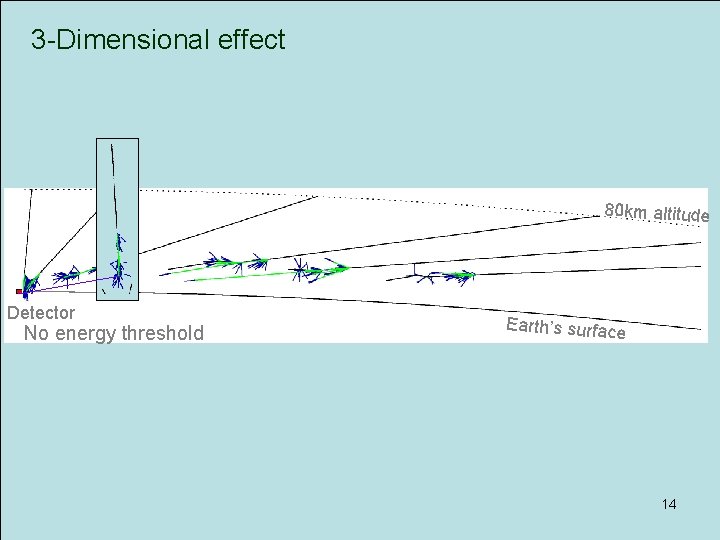 3-Dimensional effect

80km altitude

Detector

No energy threshold

Earth's surface

14